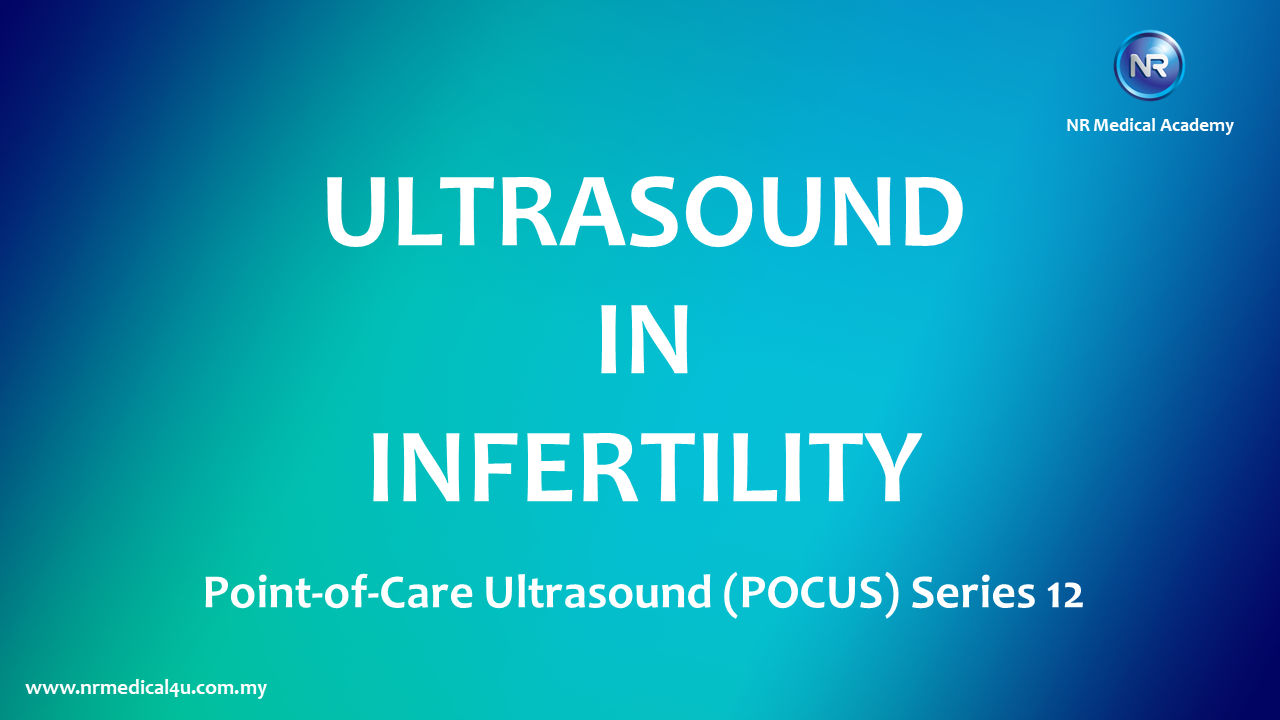 NR

NR Medical Academy

ULTRASOUND
IN
INFERTILITY

Point-of-Care Ultrasound (POCUS) Series 12

www.nrmedical4u.com.my